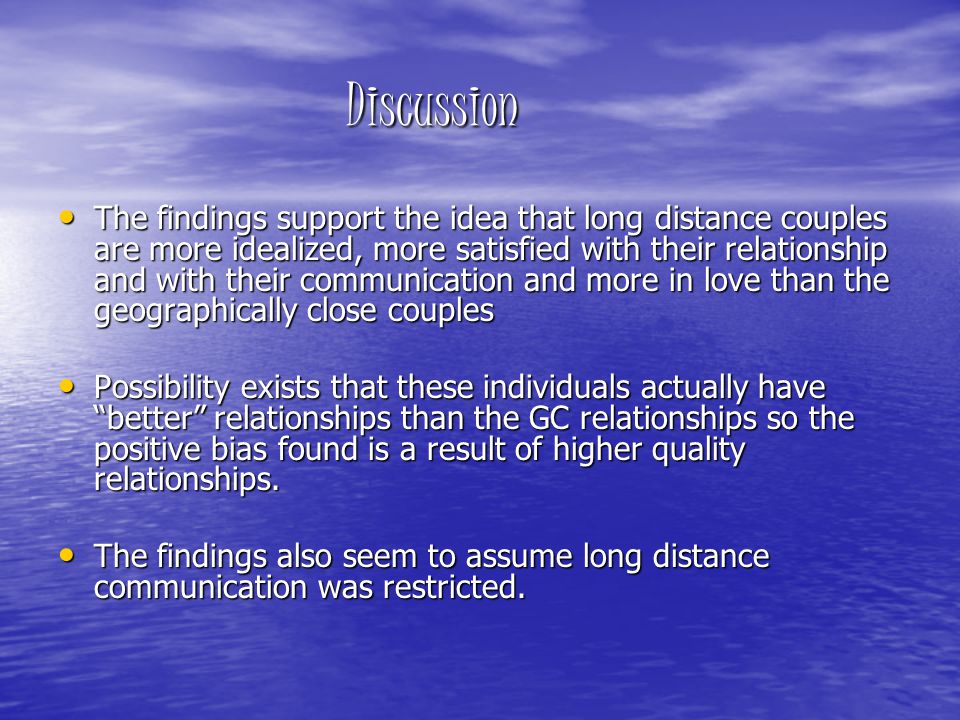 Discussion

• The findings support the idea that long distance couples are more idealized, more satisfied with their relationship and with their communication and more in love than the geographically close couples

• Possibility exists that these individuals actually have “better” relationships than the GC relationships so the positive bias found is a result of higher quality relationships.

• The findings also seem to assume long distance communication was restricted.